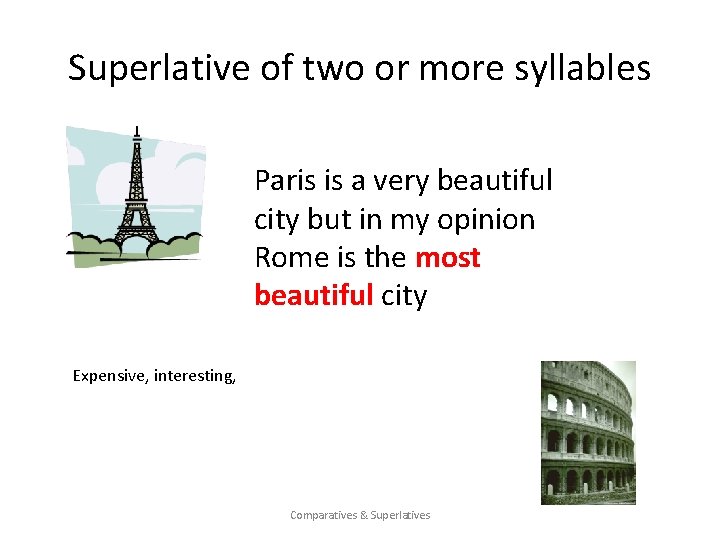 Superlative of two or more syllables

Paris is a very beautiful city but in my opinion Rome is the most beautiful city

Expensive, interesting,

Comparatives & Superlatives